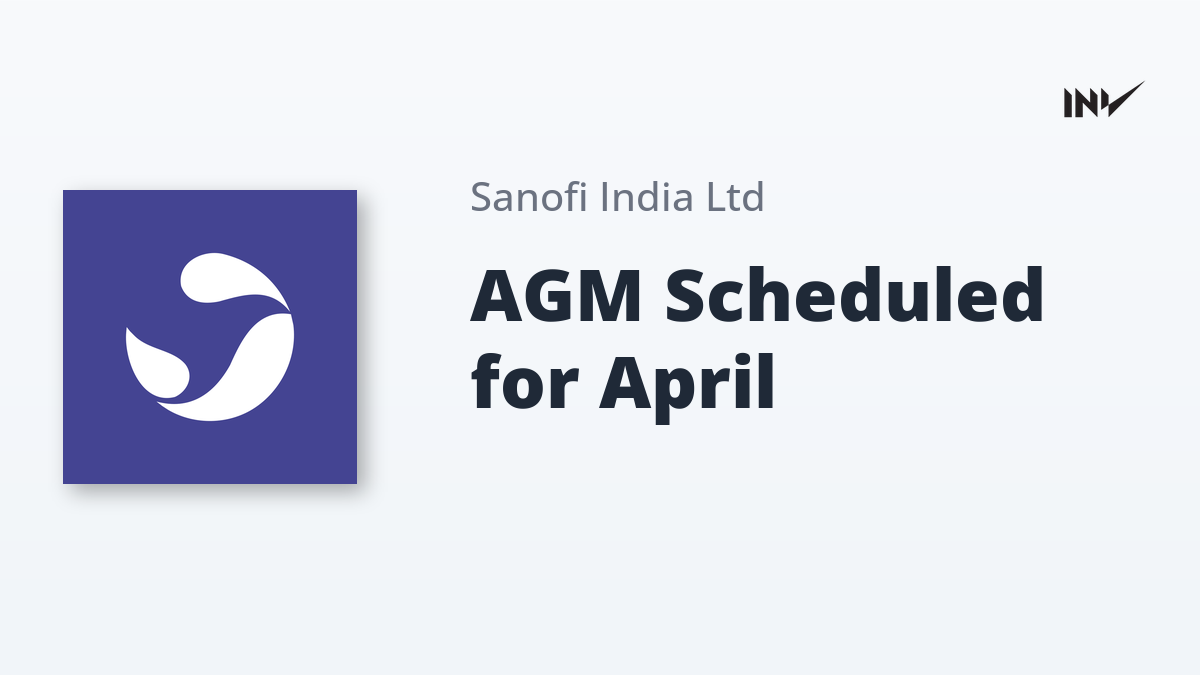 INV

Sanofi India Ltd

AGM Scheduled for April